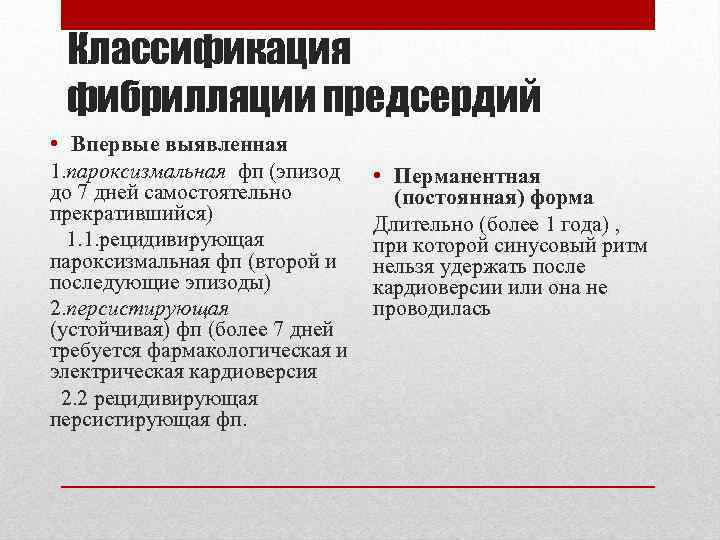 Классификация фибрилляции предсердий

• Впервые выявленная

1.пароксизмальная фп (эпизод до 7 дней самостоятельно прекратившийся)

1.1.рецидивирующая пароксизмальная фп (второй и последующие эпизоды)

2.персистирующая (устойчивая) фп (более 7 дней требуется фармакологическая и электрическая кардиоверсия

2.2 рецидивирующая персистирующая фп.

• Перманентная (постоянная) форма

Длительно (более 1 года) , при которой синусовый ритм нельзя удержать после кардиоверсии или она не проводилась